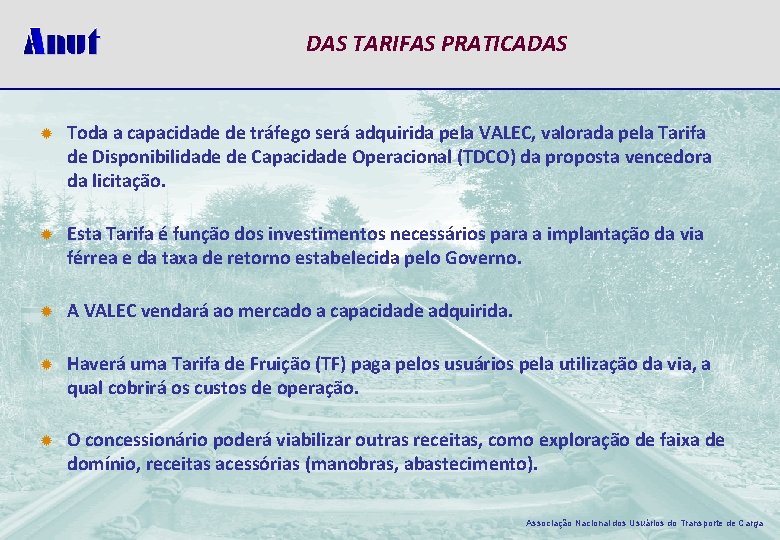 Anut

DAS TARIFAS PRATICADAS

Toda a capacidade de tráfego será adquirida pela VALEC, valorada pela Tarifa de Disponibilidade de Capacidade Operacional (TDCO) da proposta vencedora da licitação.

Esta Tarifa é função dos investimentos necessários para a implantação da via férrea e da taxa de retorno estabelecida pelo Governo.

A VALEC vendará ao mercado a capacidade adquirida.

Haverá uma Tarifa de Fruição (TF) paga pelos usuários pela utilização da via, a qual cobrirá os custos de operação.

O concessionário poderá viabilizar outras receitas, como exploração de faixa de domínio, receitas acessórias (manobras, abastecimento).

Associação Nacional dos Usuários do Transporte de Carga